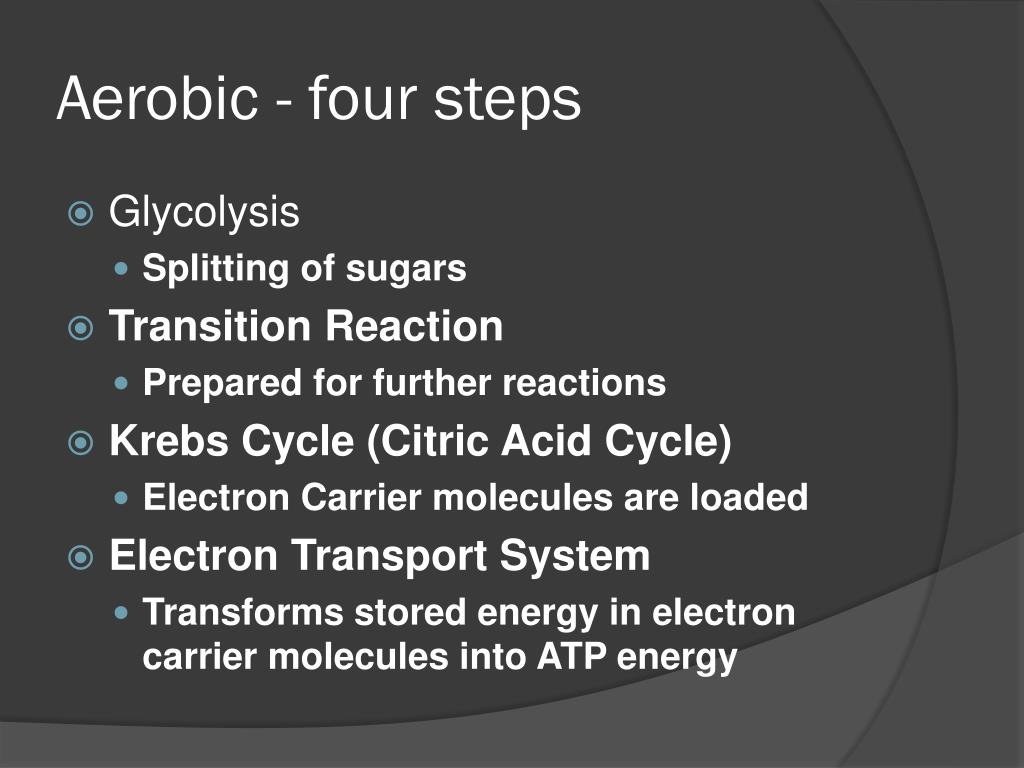 Aerobic - four steps

Glycolysis

Splitting of sugars

Transition Reaction

Prepared for further reactions

Krebs Cycle (Citric Acid Cycle)

Electron Carrier molecules are loaded

Electron Transport System

Transforms stored energy in electron carrier molecules into ATP energy